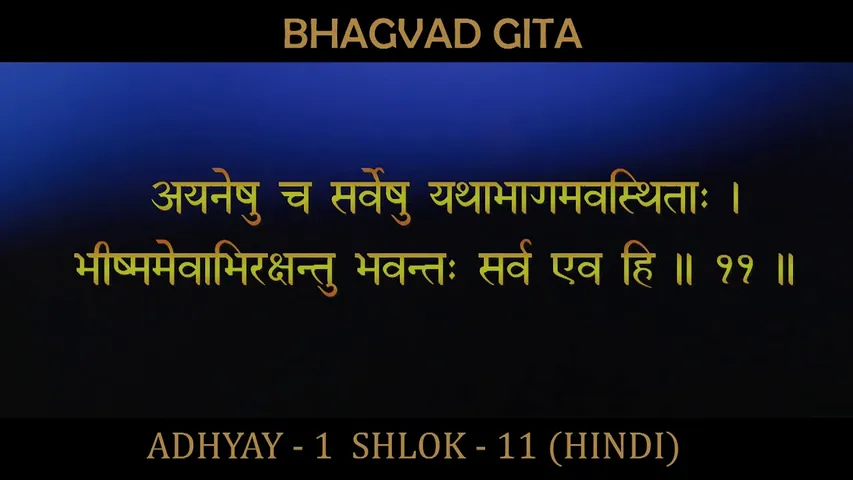 BHAGVAD GITA

अयनेषु च सर्वेषु यथाभागमवस्थिताः ।
भीष्ममेवाभिरक्षन्तु भवन्तः सर्व एव हि ॥ ११ ॥

ADHYAY - 1 SHLOK - 11 (HINDI)